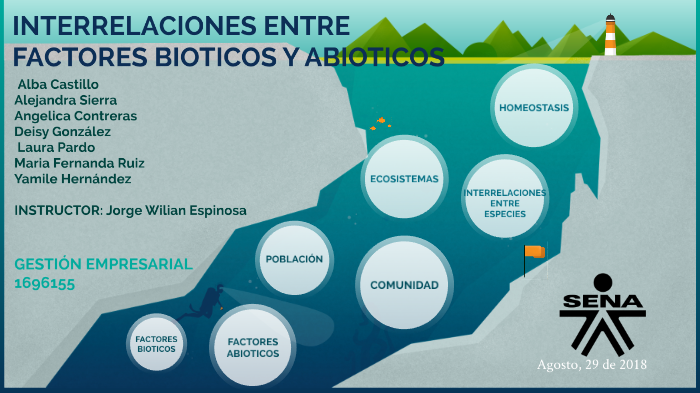 INTERRELACIONES ENTRE FACTORES BIOTICOS Y ABIOTICOS

Alba Castillo
Alejandra Sierra
Angelica Contreras
Deisy González
Laura Pardo
Maria Fernanda Ruiz
Yamile Hernández

INSTRUCTOR: Jorge Wilian Espinosa

GESTIÓN EMPRESARIAL
1696155

HOMEOSTASIS

ECOSISTEMAS

INTERRELACIONES ENTRE ESPECIES

POBLACIÓN

COMUNIDAD

FACTORES BIOTICOS

FACTORES ABIOTICOS

SENA

Agosto, 29 de 2018